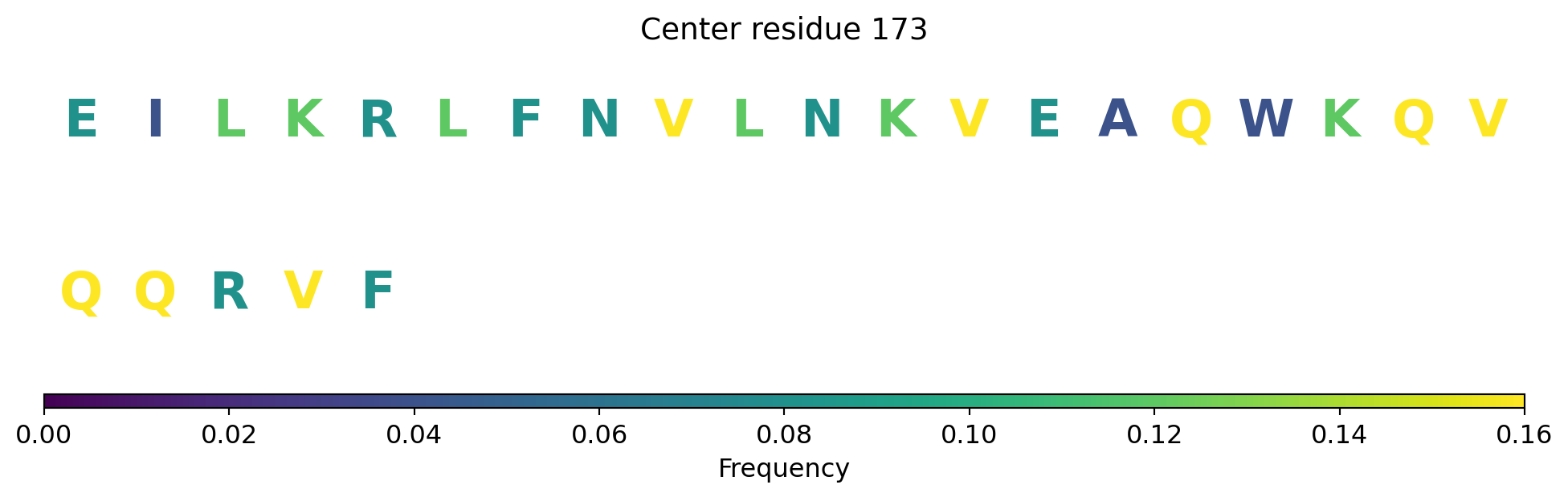 Center residue 173

E I L K R L F N V L N K V E A Q W K Q V

Q Q R V F

0.00 0.02 0.04 0.06 0.08 0.10 0.12 0.14 0.16

Frequency